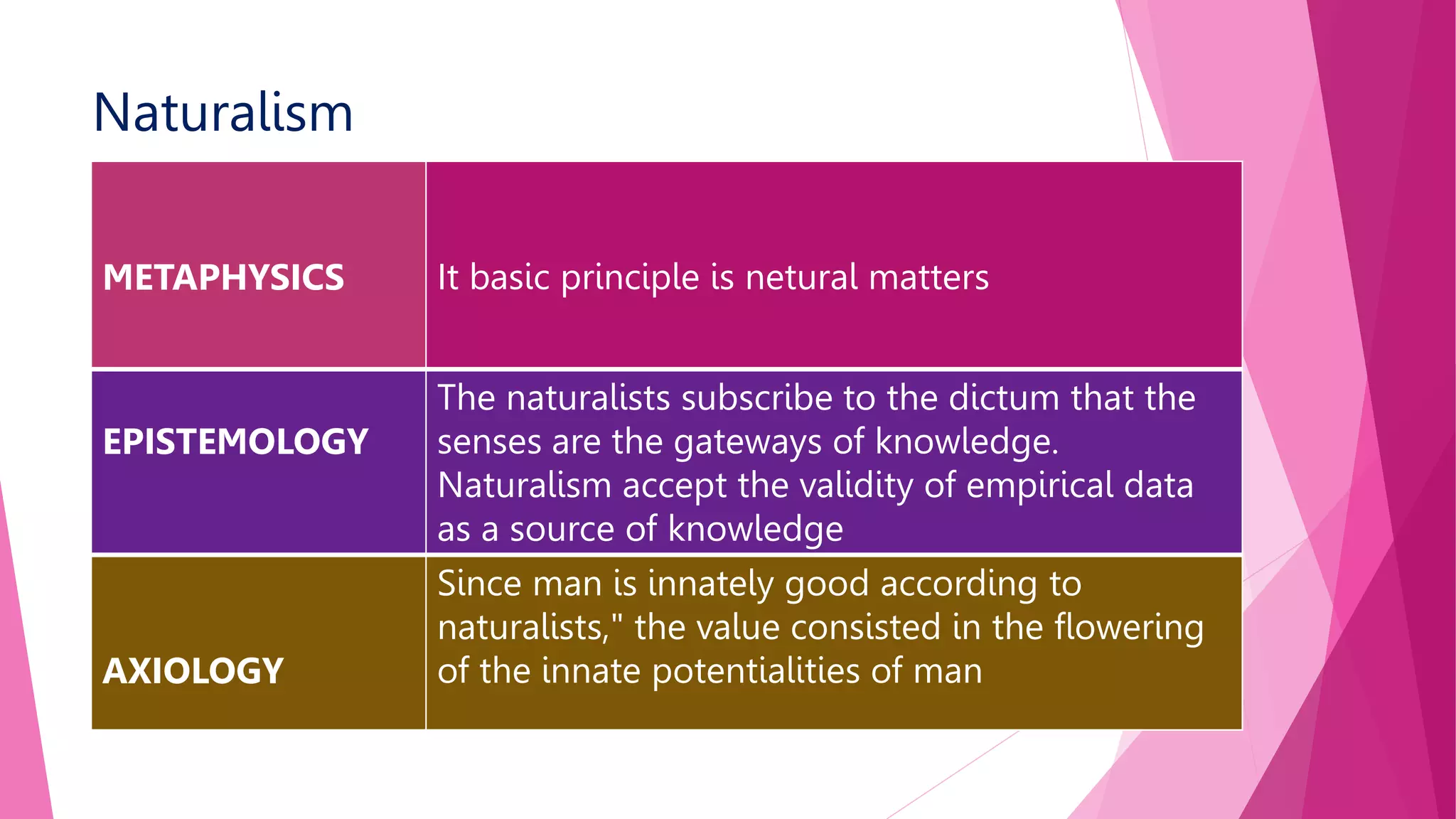 Naturalism

| METAPHYSICS | It basic principle is netural matters |
|---|---|
| EPISTEMOLOGY | The naturalists subscribe to the dictum that the senses are the gateways of knowledge. Naturalism accept the validity of empirical data as a source of knowledge |
| AXIOLOGY | Since man is innately good according to naturalists," the value consisted in the flowering of the innate potentialities of man |